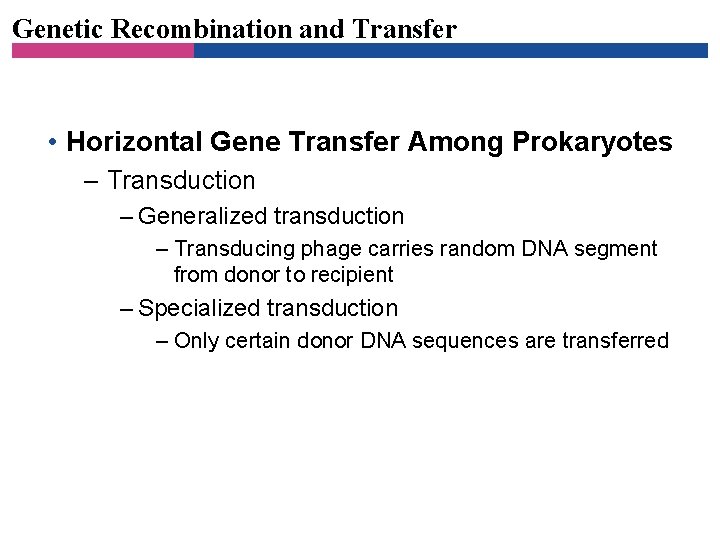 Genetic Recombination and Transfer

• Horizontal Gene Transfer Among Prokaryotes
– Transduction
– Generalized transduction
– Transducing phage carries random DNA segment from donor to recipient
– Specialized transduction
– Only certain donor DNA sequences are transferred